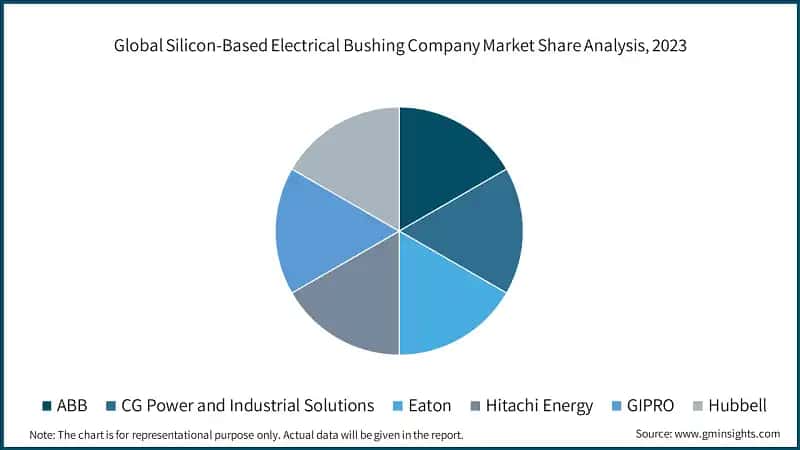 Global Silicon-Based Electrical Bushing Company Market Share Analysis, 2023

ABB
CG Power and Industrial Solutions
Eaton
Hitachi Energy
GIPRO
Hubbell

Note: The chart is for representational purpose only. Actual data will be given in the report.

Source: www.gminsights.com